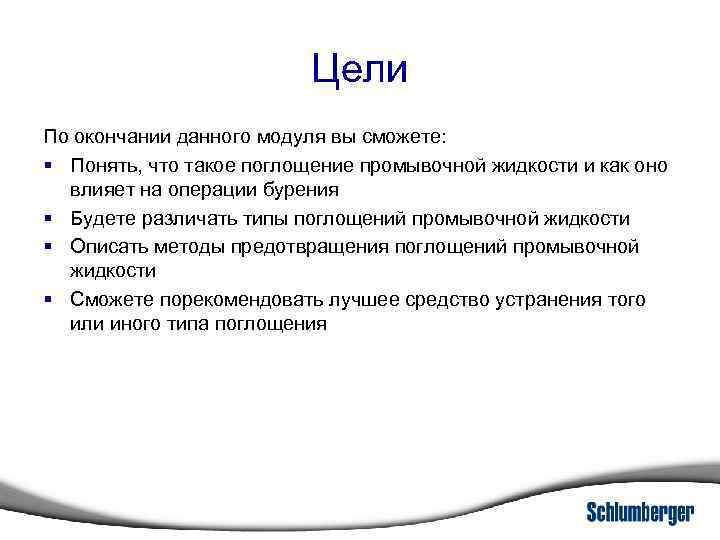 Цели

По окончании данного модуля вы сможете:

▪ Понять, что такое поглощение промывочной жидкости и как оно влияет на операции бурения
▪ Будете различать типы поглощений промывочной жидкости
▪ Описать методы предотвращения поглощений промывочной жидкости
▪ Сможете порекомендовать лучшее средство устранения того или иного типа поглощения

Schlumberger